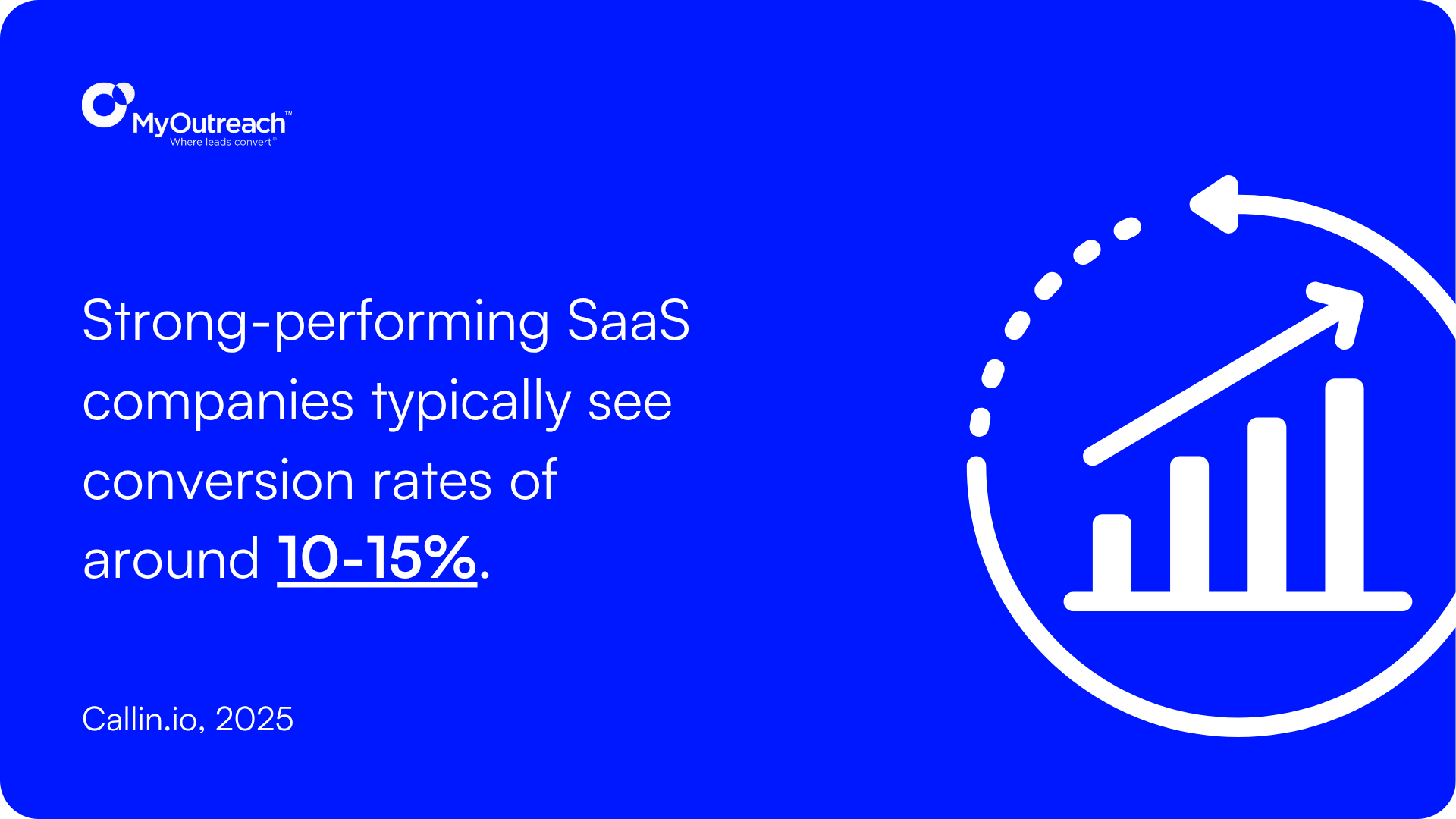 MyOutreach™
Where leads convert®

Strong-performing SaaS companies typically see conversion rates of around 10-15%.

Callin.io, 2025